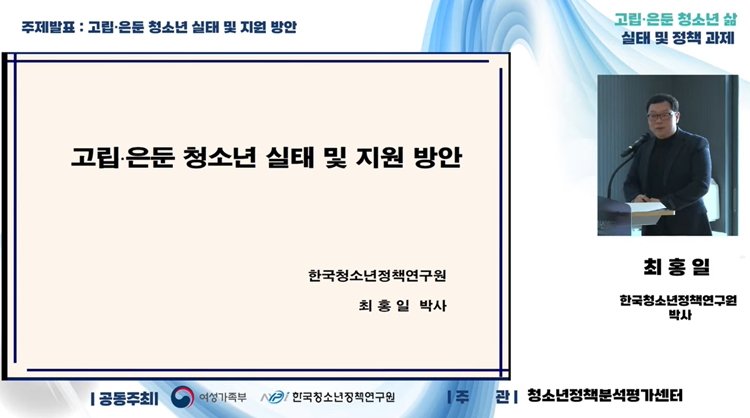 주제발표 : 고립·은둔 청소년 실태 및 지원 방안

고립·은둔 청소년 삶
실태 및 정책 과제

고립·은둔 청소년 실태 및 지원 방안

한국청소년정책연구원

최 홍 일 박사

최 홍 일

한국청소년정책연구원
박사

| 공동주최 | 여성가족부 NYPI 한국청소년정책연구원

| 주 관 | 청소년정책분석평가센터